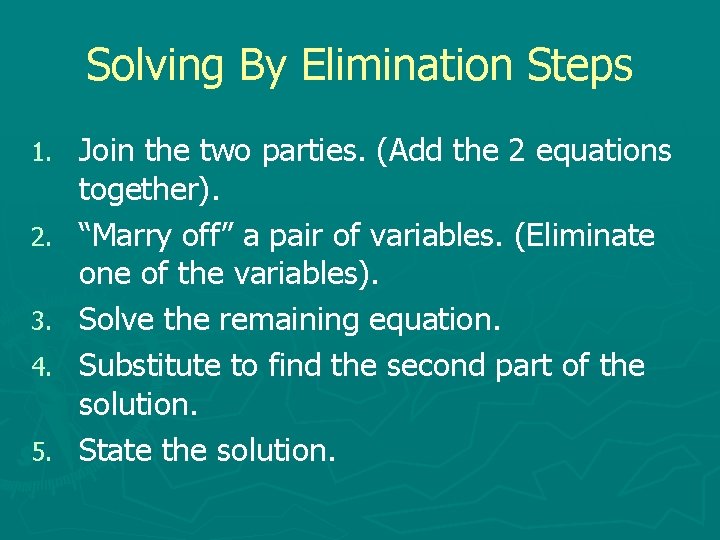 Solving By Elimination Steps

1. Join the two parties. (Add the 2 equations together).
2. “Marry off” a pair of variables. (Eliminate one of the variables).
3. Solve the remaining equation.
4. Substitute to find the second part of the solution.
5. State the solution.